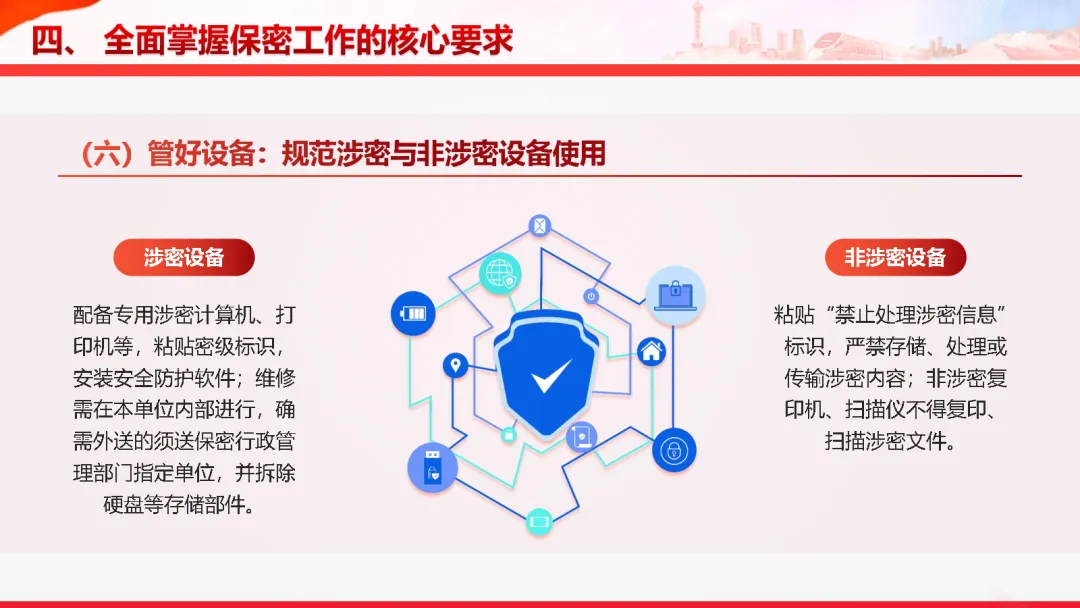 四、 全面掌握保密工作的核心要求

（六）管好设备：规范涉密与非涉密设备使用

涉密设备

配备专用涉密计算机、打印机等，粘贴密级标识，安装安全防护软件；维修需在本单位内部进行，确需外送的须送保密行政管理部门指定单位，并拆除硬盘等存储部件。

非涉密设备

粘贴“禁止处理涉密信息”标识，严禁存储、处理或传输涉密内容；非涉密复印机、扫描仪不得复印、扫描涉密文件。